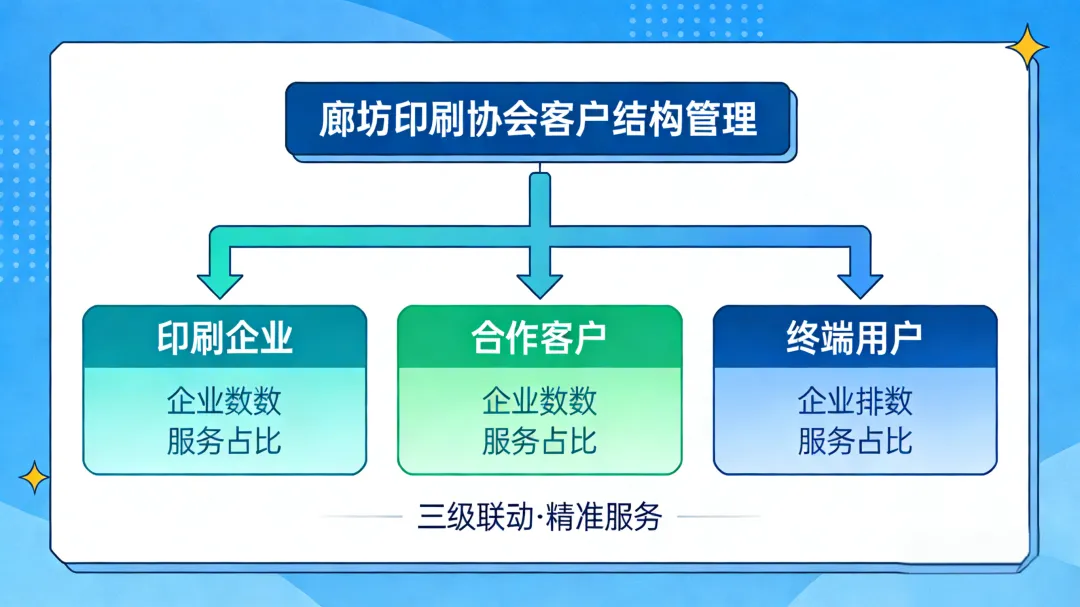 廊坊印刷协会客户结构管理

印刷企业

企业数数
服务占比

合作客户

企业数数
服务占比

终端用户

企业排数
服务占比

三级联动·精准服务